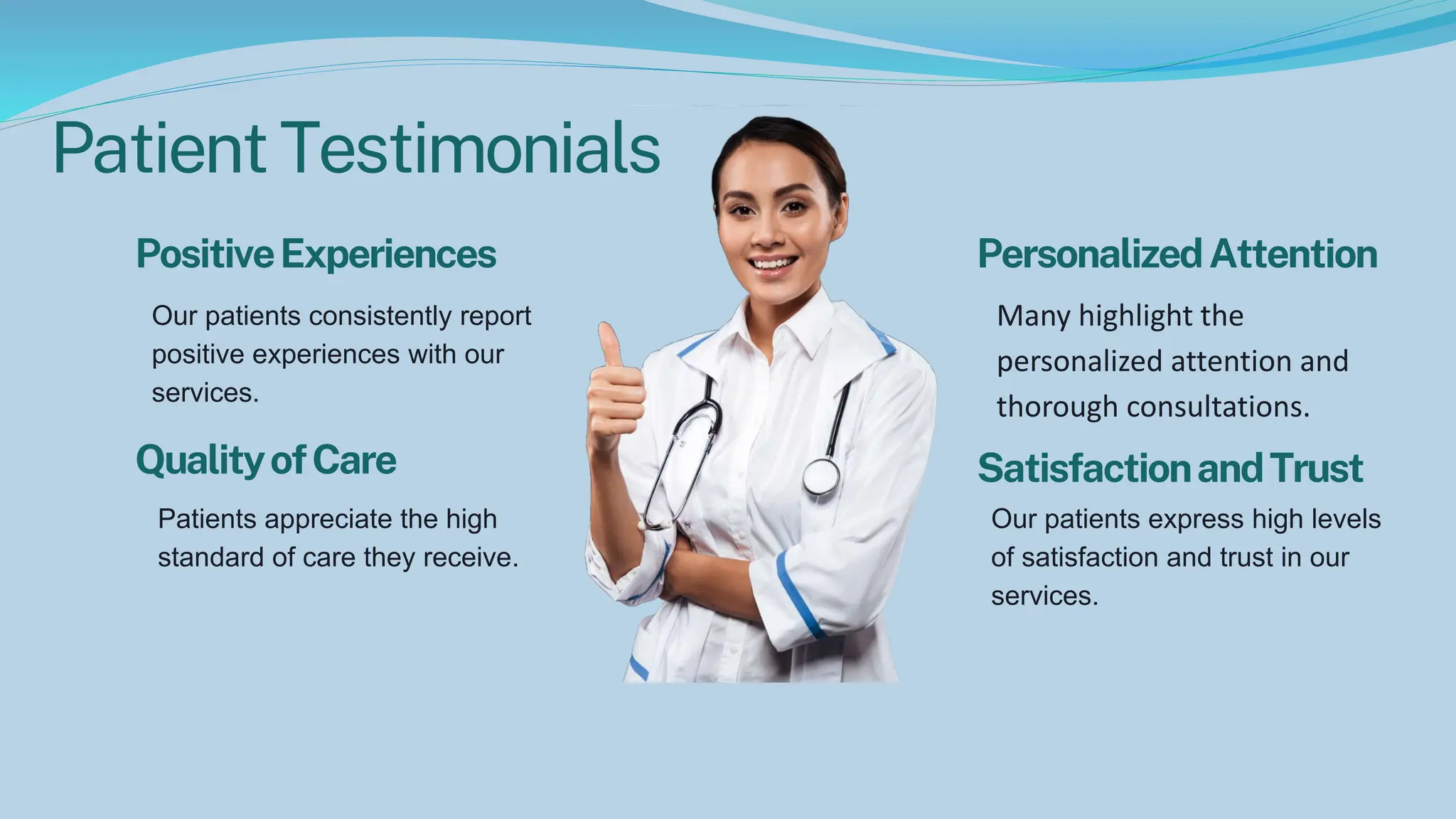 Patient Testimonials

Positive Experiences

Our patients consistently report positive experiences with our services.

Quality of Care

Patients appreciate the high standard of care they receive.

Personalized Attention

Many highlight the personalized attention and thorough consultations.

Satisfaction and Trust

Our patients express high levels of satisfaction and trust in our services.